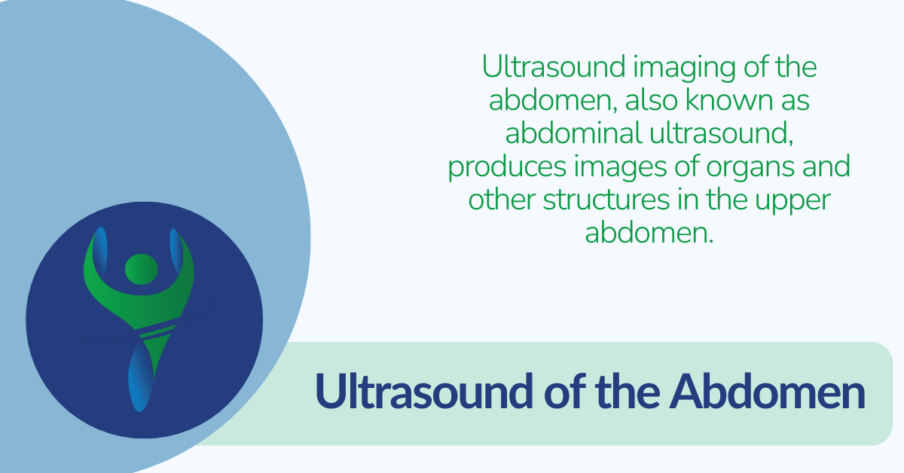 Ultrasound imaging of the abdomen, also known as abdominal ultrasound, produces images of organs and other structures in the upper abdomen.

Ultrasound of the Abdomen